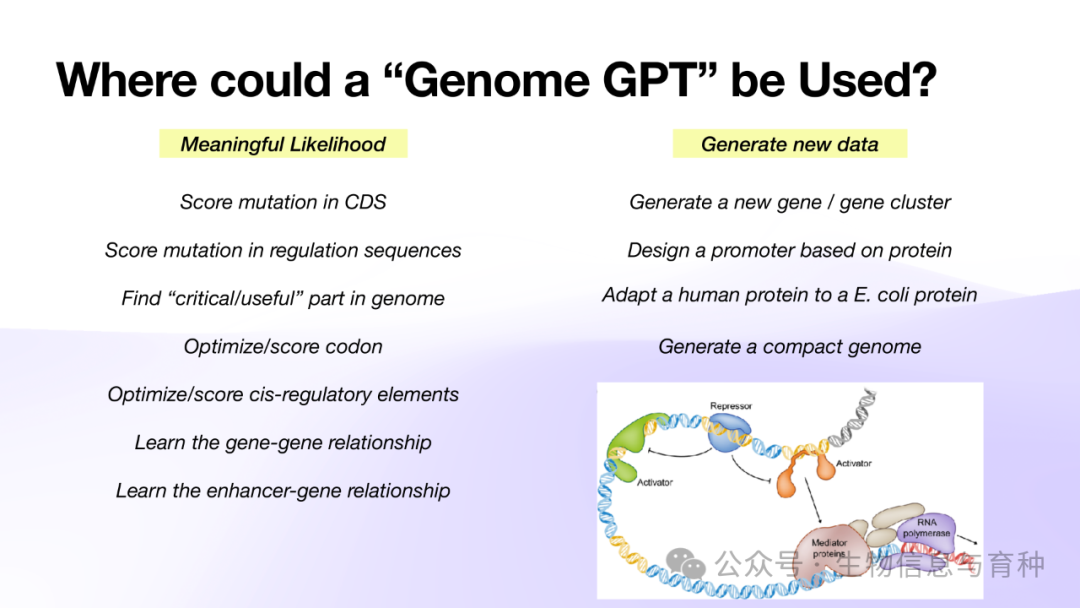 Where could a “Genome GPT” be Used?

Meaningful Likelihood

Score mutation in CDS

Score mutation in regulation sequences

Find “critical/useful” part in genome

Optimize/score codon

Optimize/score cis-regulatory elements

Learn the gene-gene relationship

Learn the enhancer-gene relationship

Generate new data

Generate a new gene / gene cluster

Design a promoter based on protein

Adapt a human protein to a E. coli protein

Generate a compact genome

Repressor

Activator

Activator

Mediator proteins

RNA polymerase

公众号 · 生物信息与育种